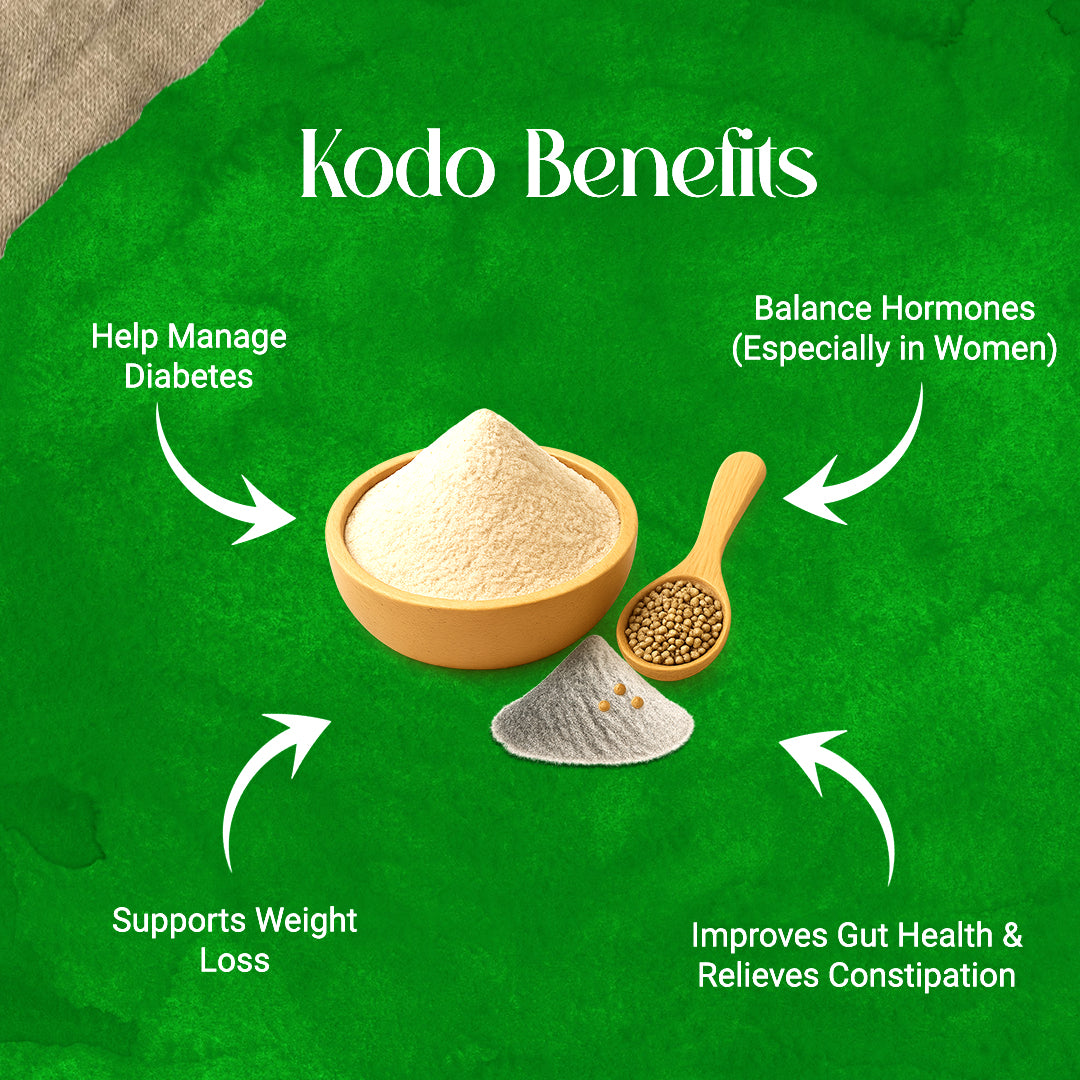 Kodo Benefits

Help Manage Diabetes

Balance Hormones (Especially in Women)

Supports Weight Loss

Improves Gut Health & Relieves Constipation